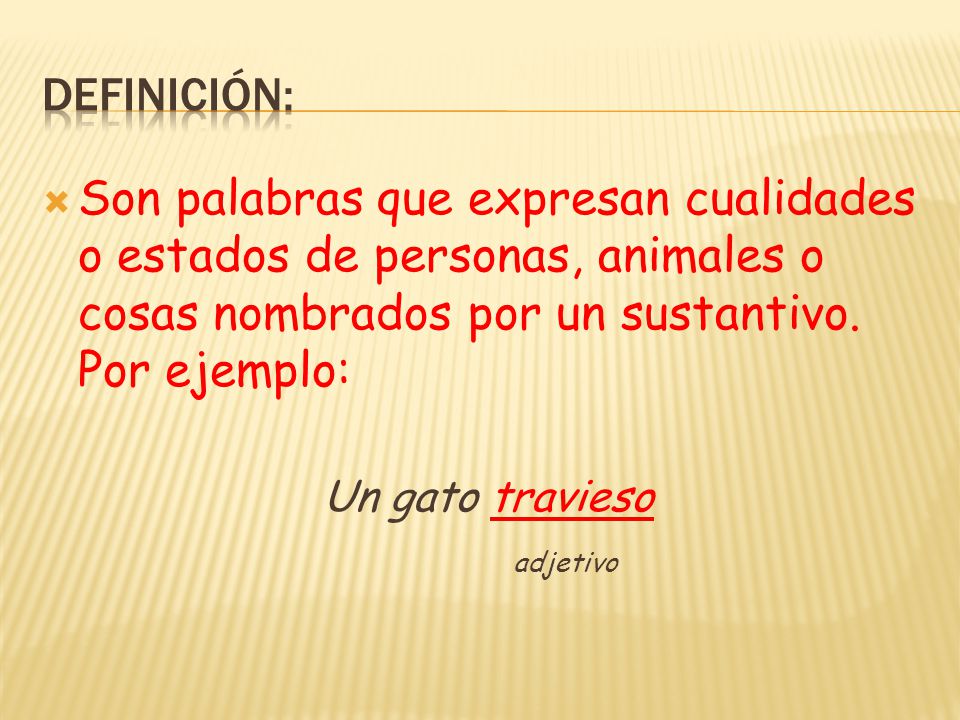 DEFINICIÓN:

Son palabras que expresan cualidades o estados de personas, animales o cosas nombrados por un sustantivo. Por ejemplo:

Un gato travieso

adjetivo